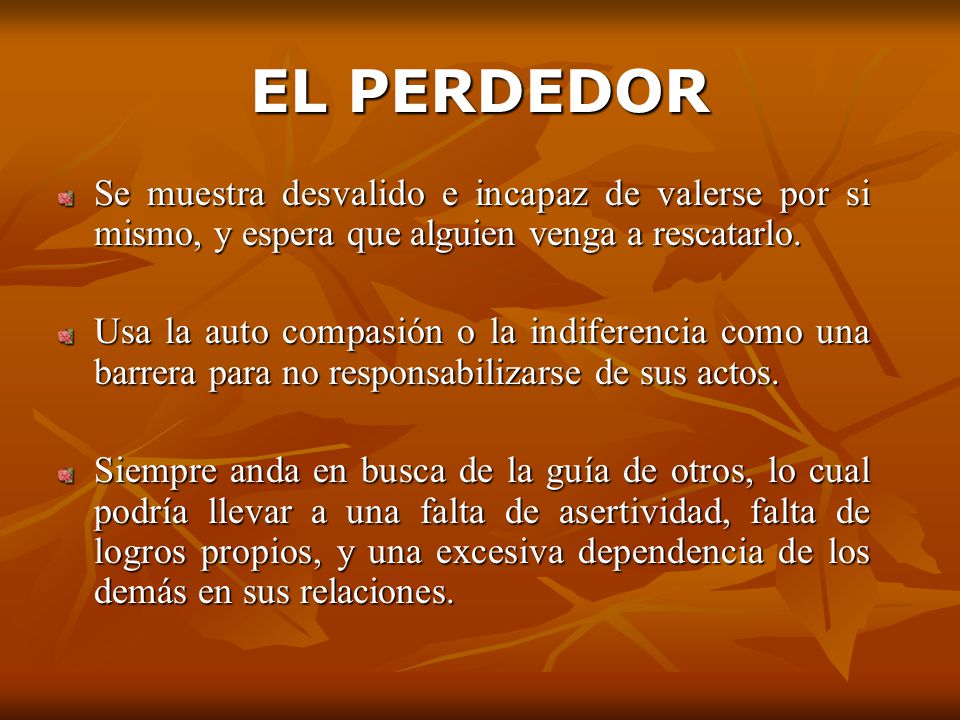 EL PERDEDOR

Se muestra desvalido e incapaz de valerse por si mismo, y espera que alguien venga a rescatarlo.

Usa la auto compasión o la indiferencia como una barrera para no responsabilizarse de sus actos.

Siempre anda en busca de la guía de otros, lo cual podría llevar a una falta de asertividad, falta de logros propios, y una excesiva dependencia de los demás en sus relaciones.